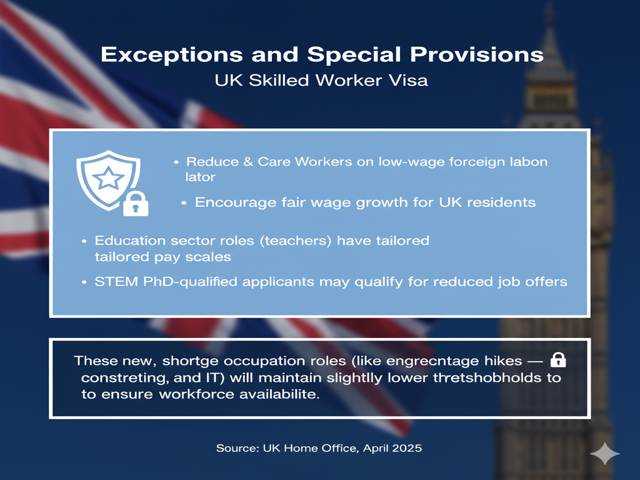 Exceptions and Special Provisions
UK Skilled Worker Visa

• Reduce & Care Workers on low-wage forceign labon lator

• Encourage fair wage growth for UK residents

• Education sector roles (teachers) have tailored tailored pay scales

• STEM PhD-qualified applicants may qualify for reduced job offers

These new, shortge occupation roles (like engrecntage hikes — constreting, and IT) will maintain slightlly lower thretshobholds to to ensure workforce availabilite.

Source: UK Home Office, April 2025